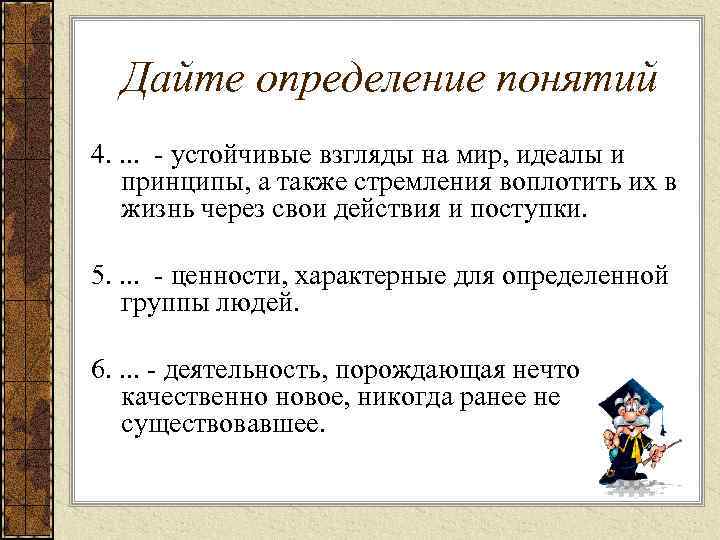 Дайте определение понятий

4. ... - устойчивые взгляды на мир, идеалы и принципы, а также стремления воплотить их в жизнь через свои действия и поступки.

5. ... - ценности, характерные для определенной группы людей.

6. ... - деятельность, порождающая нечто качественно новое, никогда ранее не существовавшее.